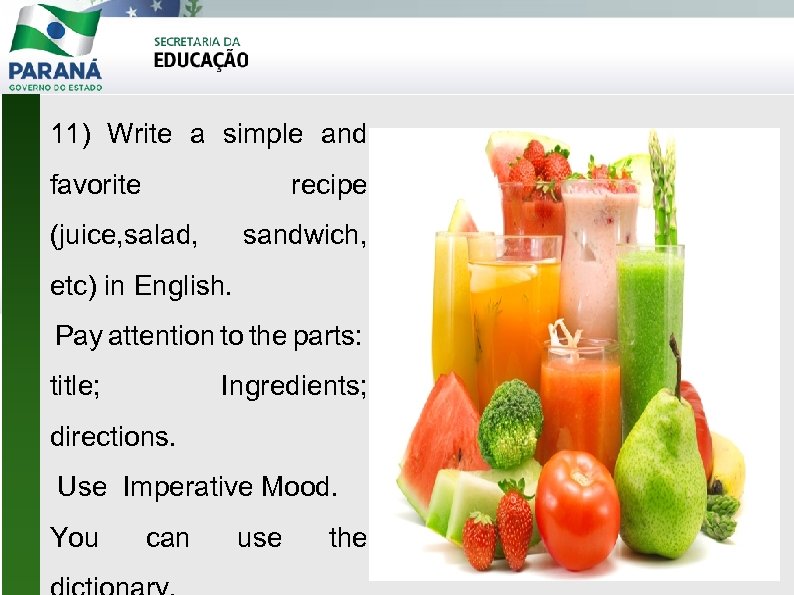 PARANÁ
GOVERNO DO ESTADO

SECRETARIA DA
EDUCAÇÃO

11) Write a simple and favorite recipe (juice,salad, sandwich, etc) in English.

Pay attention to the parts: title; Ingredients; directions.

Use Imperative Mood.

You can use the dictionary.